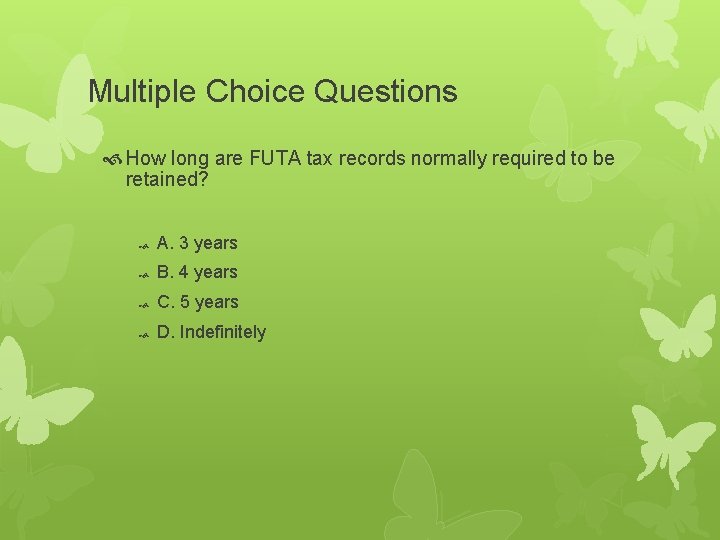 Multiple Choice Questions

How long are FUTA tax records normally required to be retained?

A. 3 years
B. 4 years
C. 5 years
D. Indefinitely